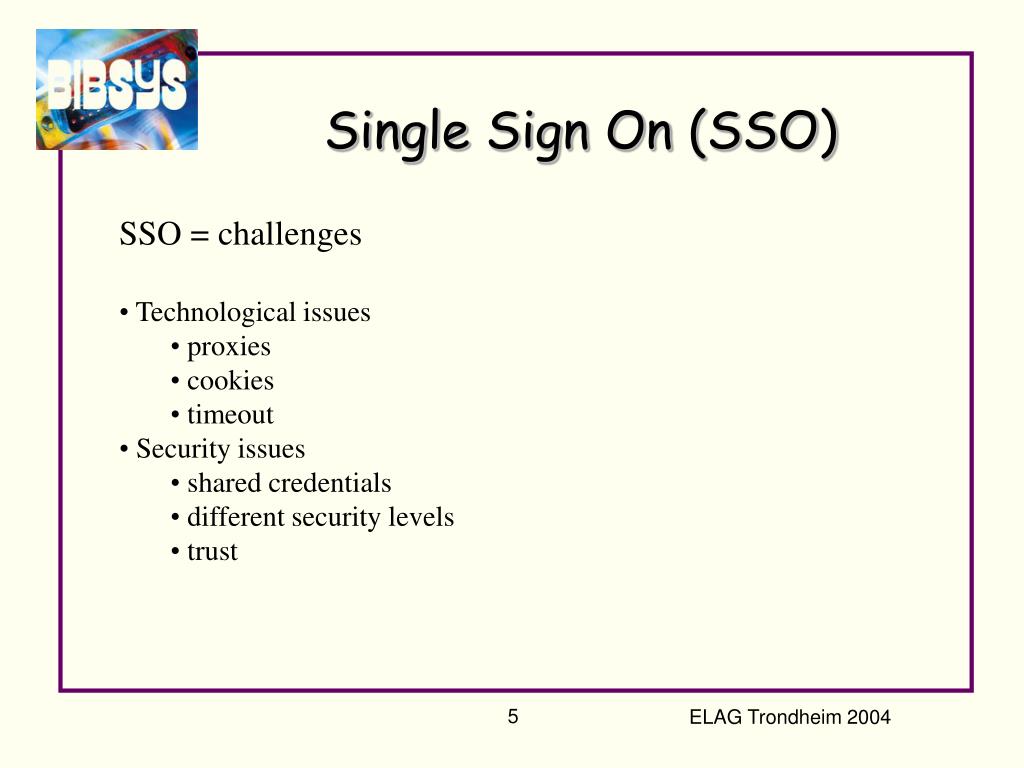 BIBSYS

Single Sign On (SSO)

SSO = challenges

• Technological issues
• proxies
• cookies
• timeout
• Security issues
• shared credentials
• different security levels
• trust

5

ELAG Trondheim 2004